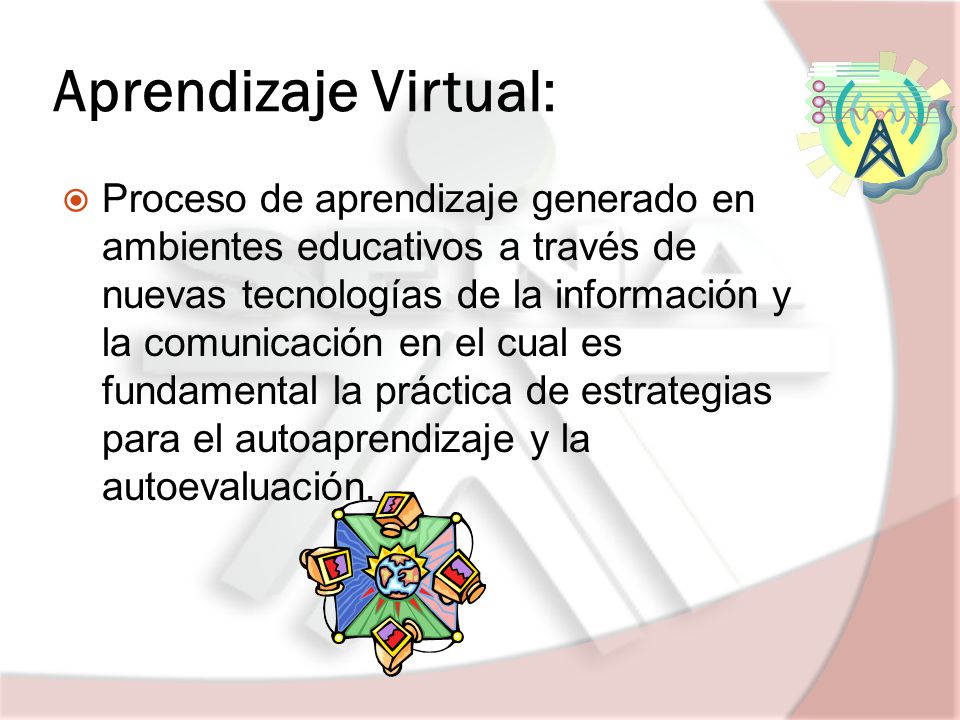 Aprendizaje Virtual:

Proceso de aprendizaje generado en ambientes educativos a través de nuevas tecnologías de la información y la comunicación en el cual es fundamental la práctica de estrategias para el autoaprendizaje y la autoevaluación.